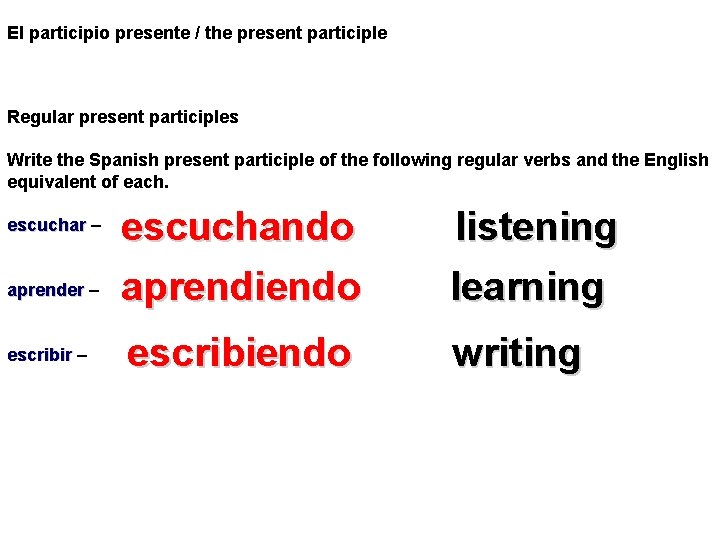 El participio presente / the present participle

Regular present participles

Write the Spanish present participle of the following regular verbs and the English equivalent of each.

escuchar – escuchando listening

aprender – aprendiendo learning

escribir – escribiendo writing